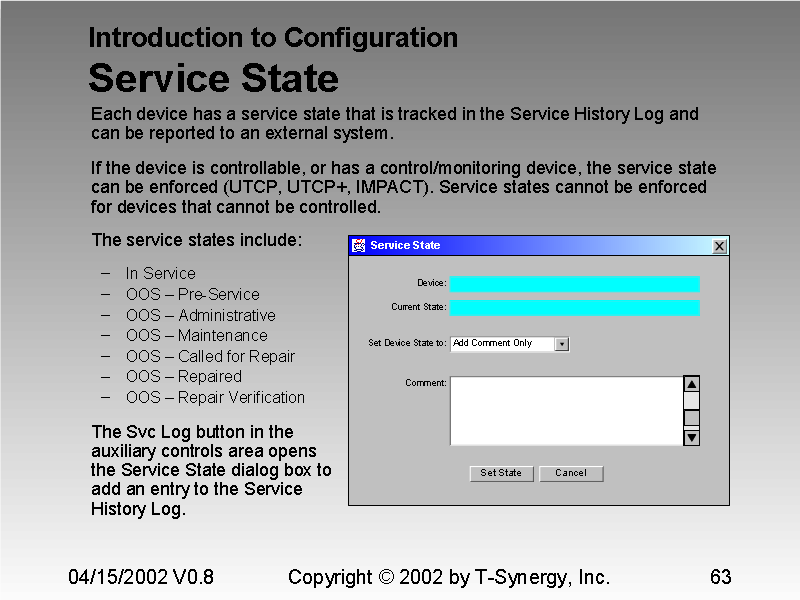 Introduction to Configuration

Service State

Each device has a service state that is tracked in the Service History Log and can be reported to an external system.

If the device is controllable, or has a control/monitoring device, the service state can be enforced (UTCP, UTCP+, IMPACT). Service states cannot be enforced for devices that cannot be controlled.

The service states include:

– In Service
– OOS – Pre-Service
– OOS – Administrative
– OOS – Maintenance
– OOS – Called for Repair
– OOS – Repaired
– OOS – Repair Verification

The Svc Log button in the auxiliary controls area opens the Service State dialog box to add an entry to the Service History Log.

Service State

Device:

Current State:

Set Device State to: Add Comment Only

Comment:

Set State Cancel

04/15/2002 V0.8 Copyright © 2002 by T-Synergy, Inc. 63